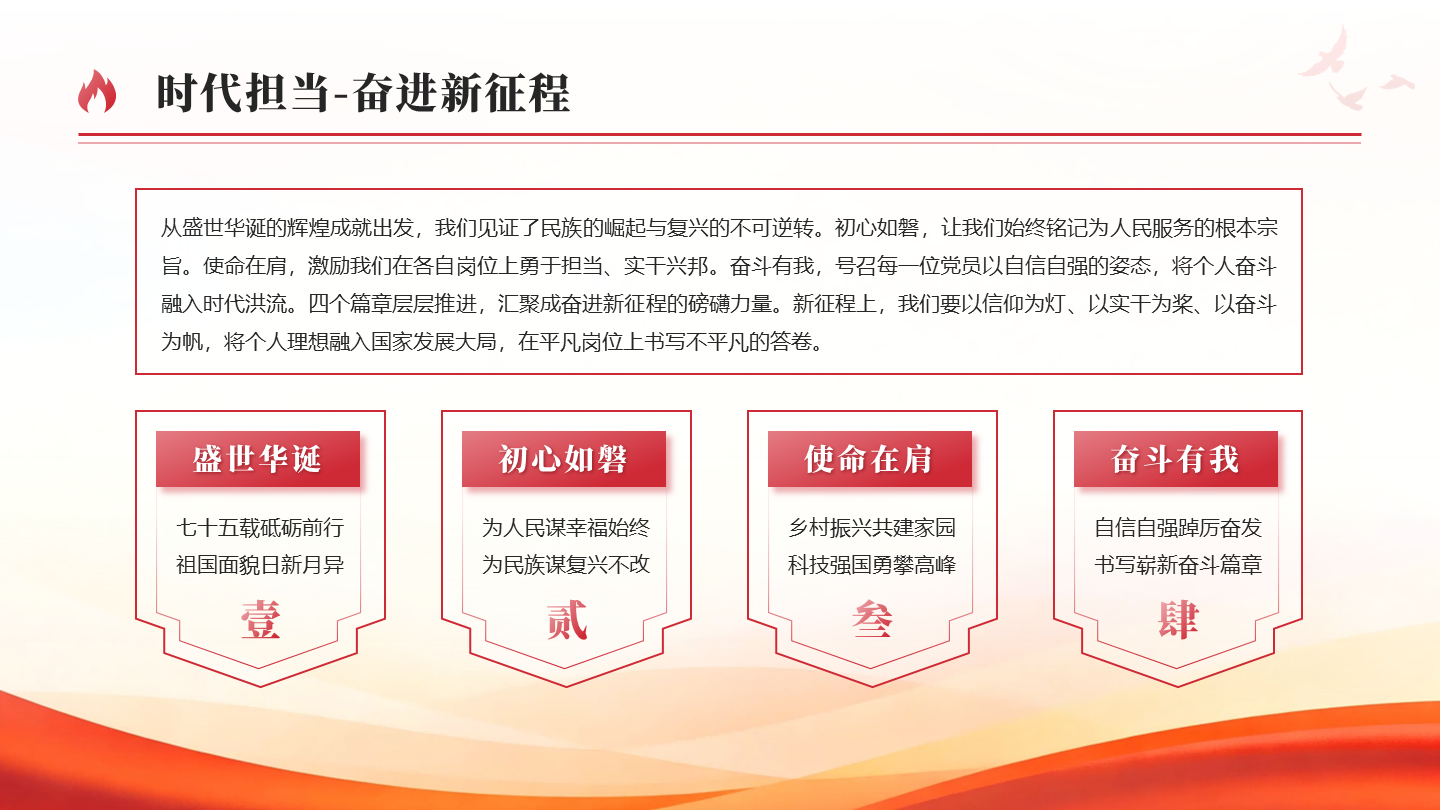 时代担当-奋进新征程

从盛世华诞的辉煌成就出发，我们见证了民族的崛起与复兴的不可逆转。初心如磐，让我们始终铭记为人民服务的根本宗旨。使命在肩，激励我们在各自岗位上勇于担当、实干兴邦。奋斗有我，号召每一位党员以自信自强的姿态，将个人奋斗融入时代洪流。四个篇章层层推进，汇聚成奋进新征程的磅礴力量。新征程上，我们要以信仰为灯、以实干为桨、以奋斗为帆，将个人理想融入国家发展大局，在平凡岗位上书写不平凡的答卷。

盛世华诞
七十五载砥砺前行
祖国面貌日新月异
壹

初心如磐
为人民谋幸福始终
为民族谋复兴不改
贰

使命在肩
乡村振兴共建家园
科技强国勇攀高峰
叁

奋斗有我
自信自强踔厉奋发
书写崭新奋斗篇章
肆